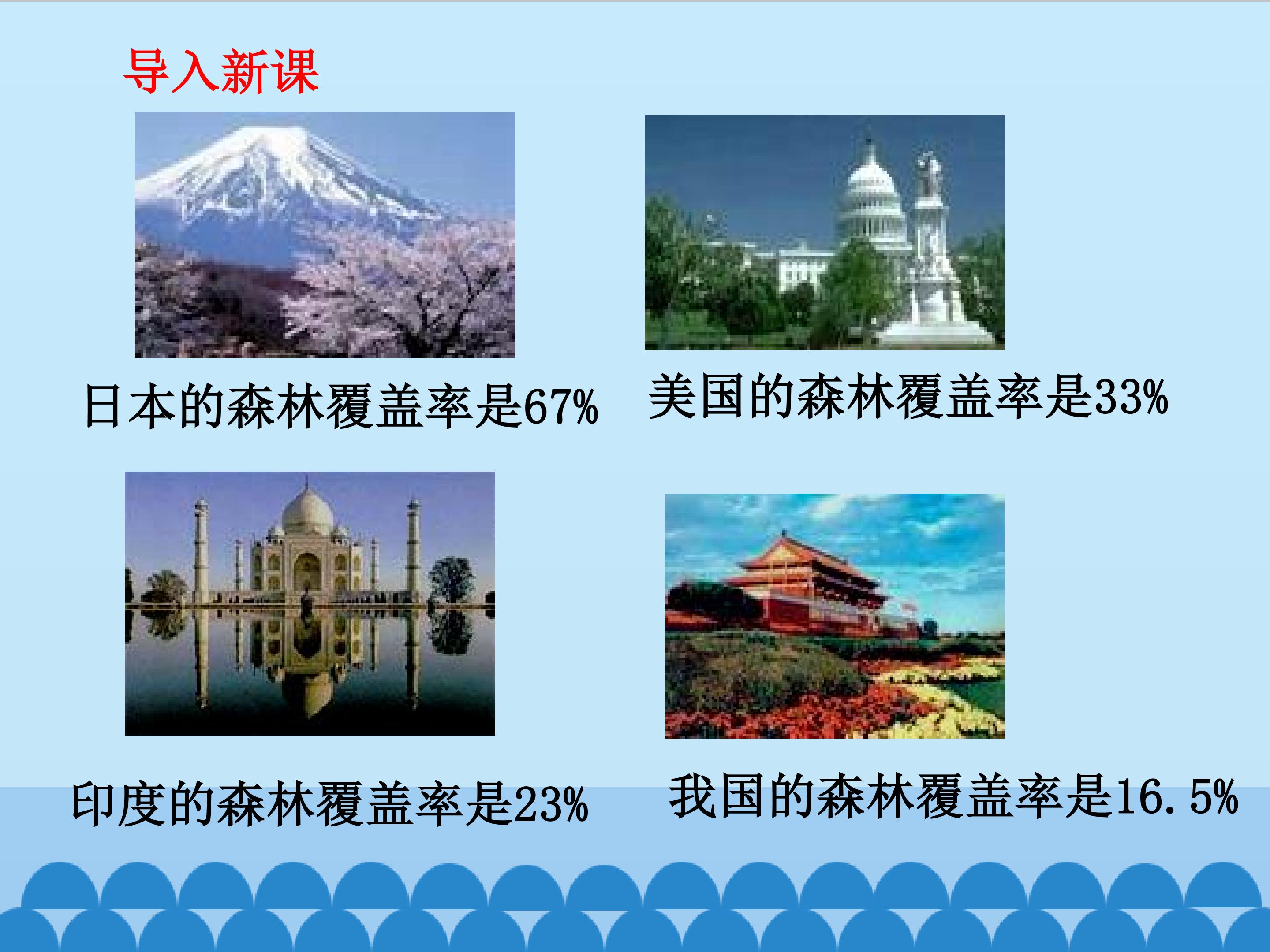 导入新课

日本的森林覆盖率是67%

美国的森林覆盖率是33%

印度的森林覆盖率是23%

我国的森林覆盖率是16.5%